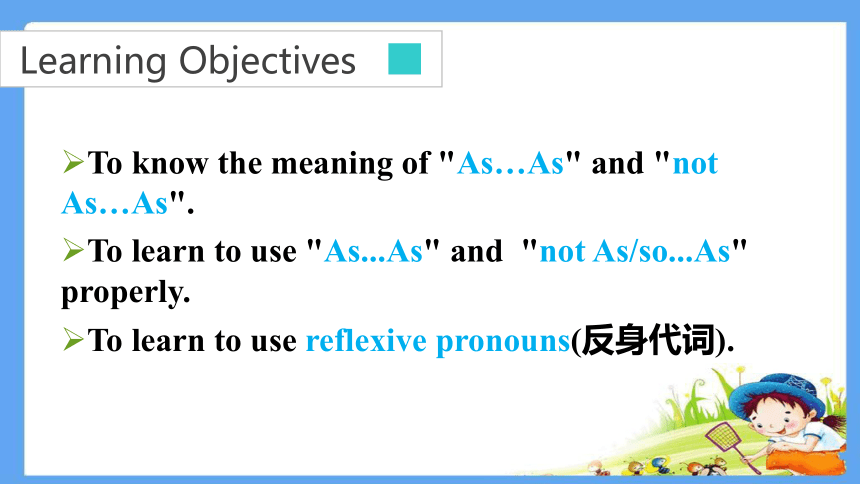 Learning Objectives

➢To know the meaning of "As…As" and "not As…As".

➢To learn to use "As...As" and "not As/so...As" properly.

➢To learn to use reflexive pronouns(反身代词).